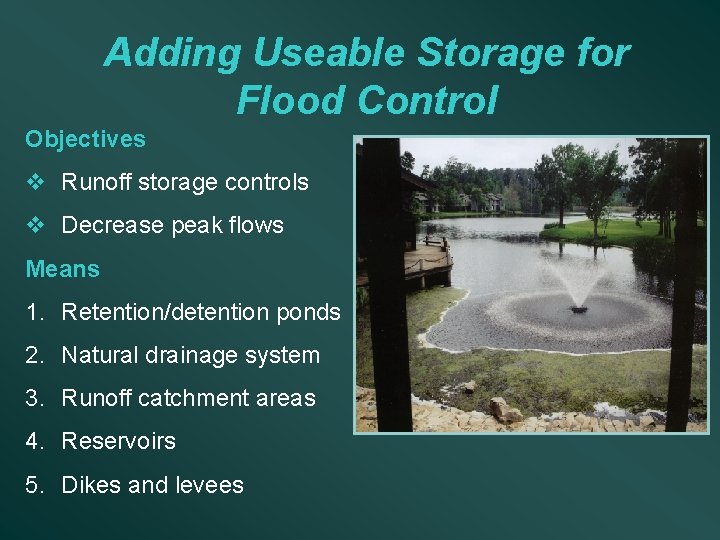 Adding Useable Storage for Flood Control

Objectives

❖ Runoff storage controls

❖ Decrease peak flows

Means

1. Retention/detention ponds
2. Natural drainage system
3. Runoff catchment areas
4. Reservoirs
5. Dikes and levees